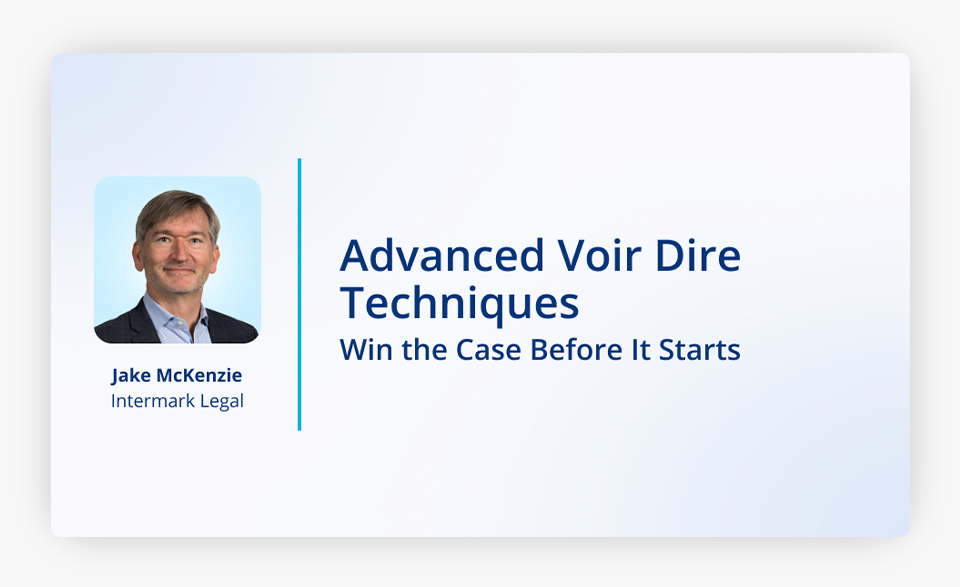 Jake McKenzie
Intermark Legal

Advanced Voir Dire Techniques
Win the Case Before It Starts